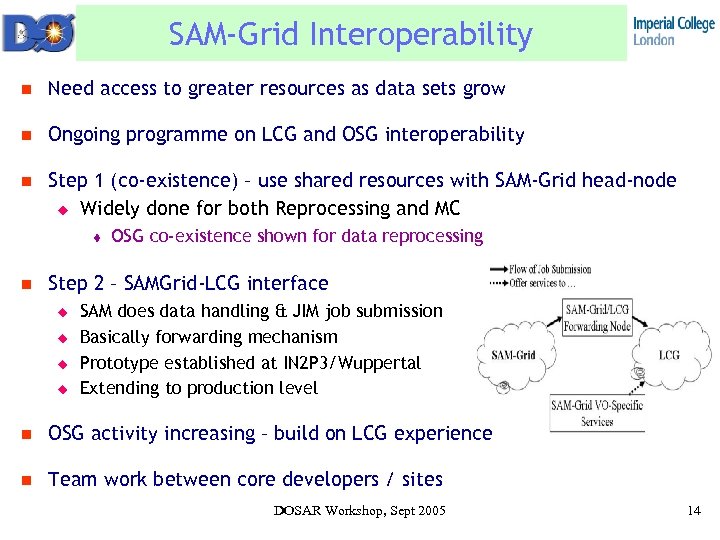 DØ

SAM-Grid Interoperability

Imperial College London

Need access to greater resources as data sets grow

Ongoing programme on LCG and OSG interoperability

Step 1 (co-existence) – use shared resources with SAM-Grid head-node

Widely done for both Reprocessing and MC

OSG co-existence shown for data reprocessing

Step 2 – SAMGrid-LCG interface

SAM does data handling & JIM job submission

Basically forwarding mechanism

Prototype established at IN2P3/Wuppertal

Extending to production level

OSG activity increasing – build on LCG experience

Team work between core developers / sites

Flow of Job Submission
Offer services to ...

SAM-Grid/LCG Forwarding Node

SAM-Grid

LCG

SAM-Grid VO-Specific Services

DOSAR Workshop, Sept 2005

14